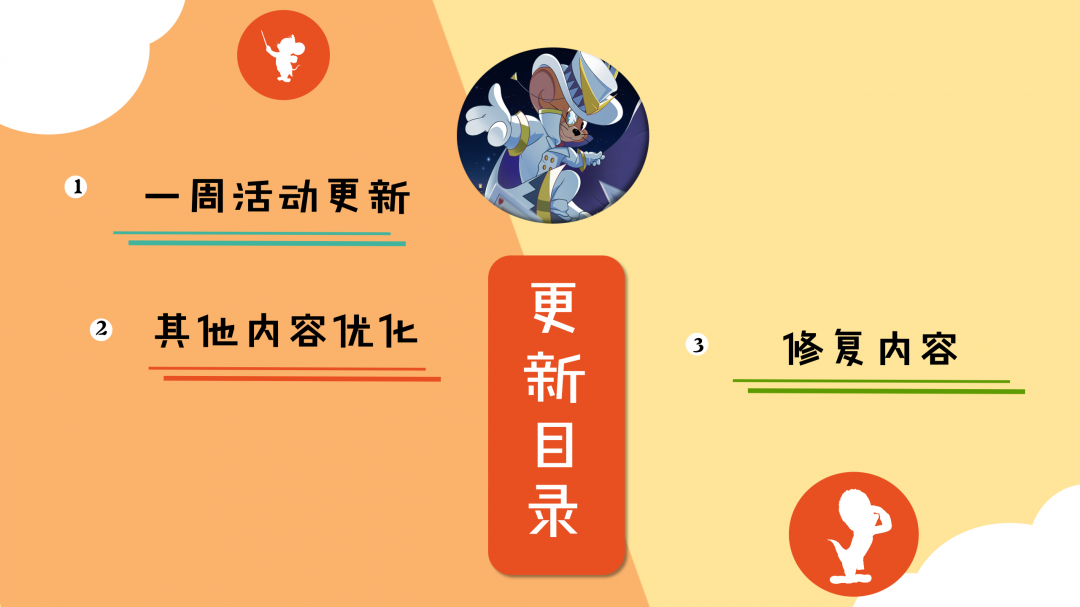 1 一周活动更新

2 其他内容优化

更新目录

3 修复内容